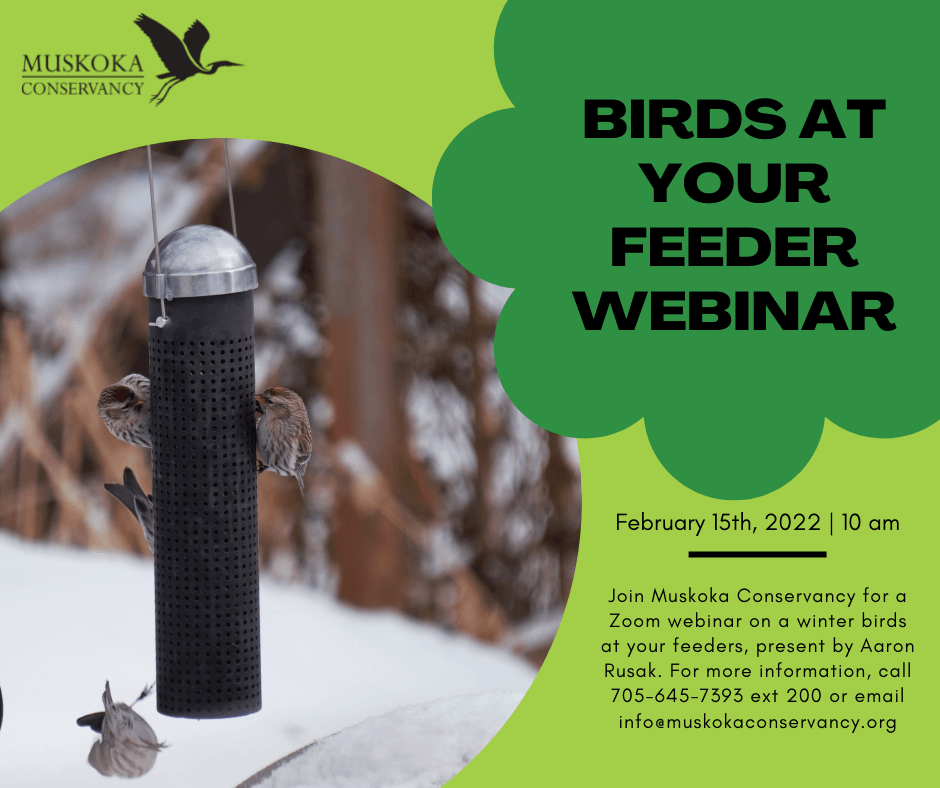 MUSKOKA
CONSERVANCY

BIRDS AT YOUR FEEDER WEBINAR

February 15th, 2022 | 10 am

Join Muskoka Conservancy for a Zoom webinar on a winter birds at your feeders, present by Aaron Rusak. For more information, call 705-645-7393 ext 200 or email info@muskokaconservancy.org